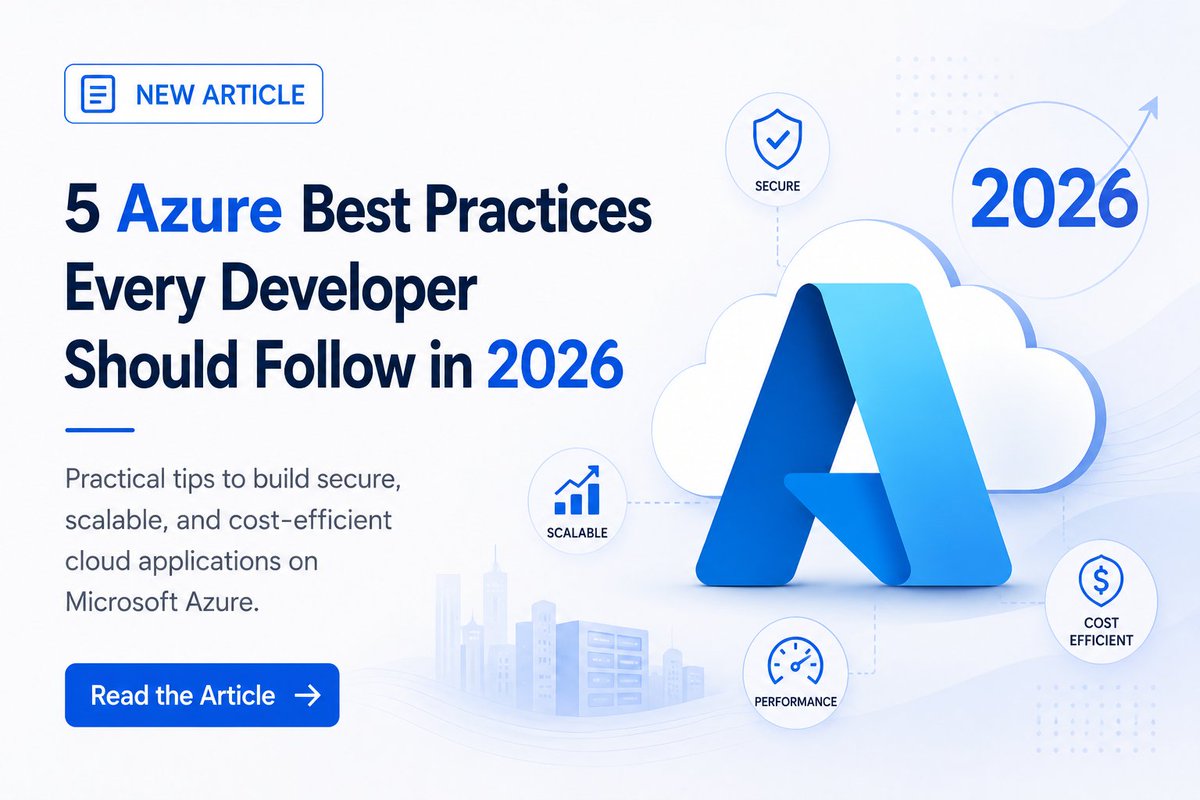 NEW ARTICLE

5 Azure Best Practices Every Developer Should Follow in 2026

Practical tips to build secure, scalable, and cost-efficient cloud applications on Microsoft Azure.

Read the Article →

SECURE

2026

SCALABLE

COST EFFICIENT

PERFORMANCE